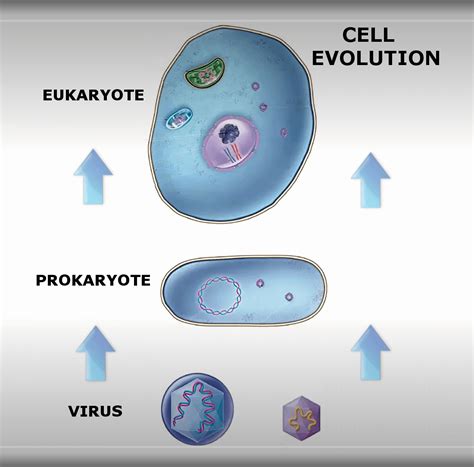 CELL EVOLUTION

EUKARYOTE

PROKARYOTE

VIRUS